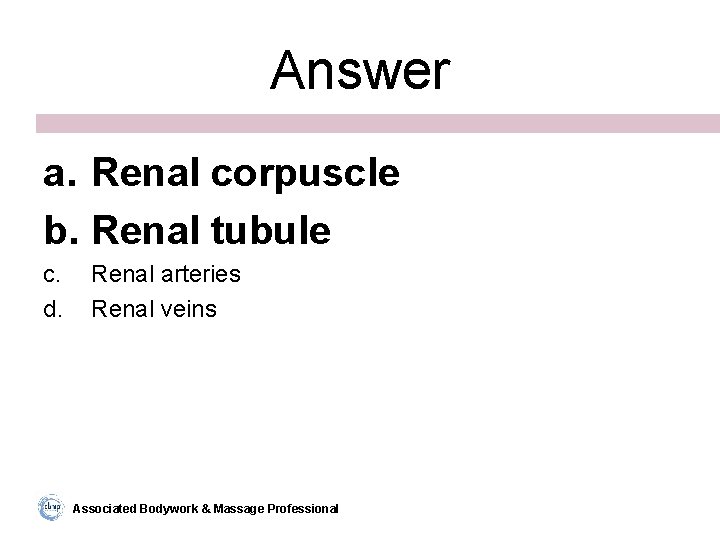 Answer

a. Renal corpuscle

b. Renal tubule

c. Renal arteries

d. Renal veins

abmp Associated Bodywork & Massage Professional